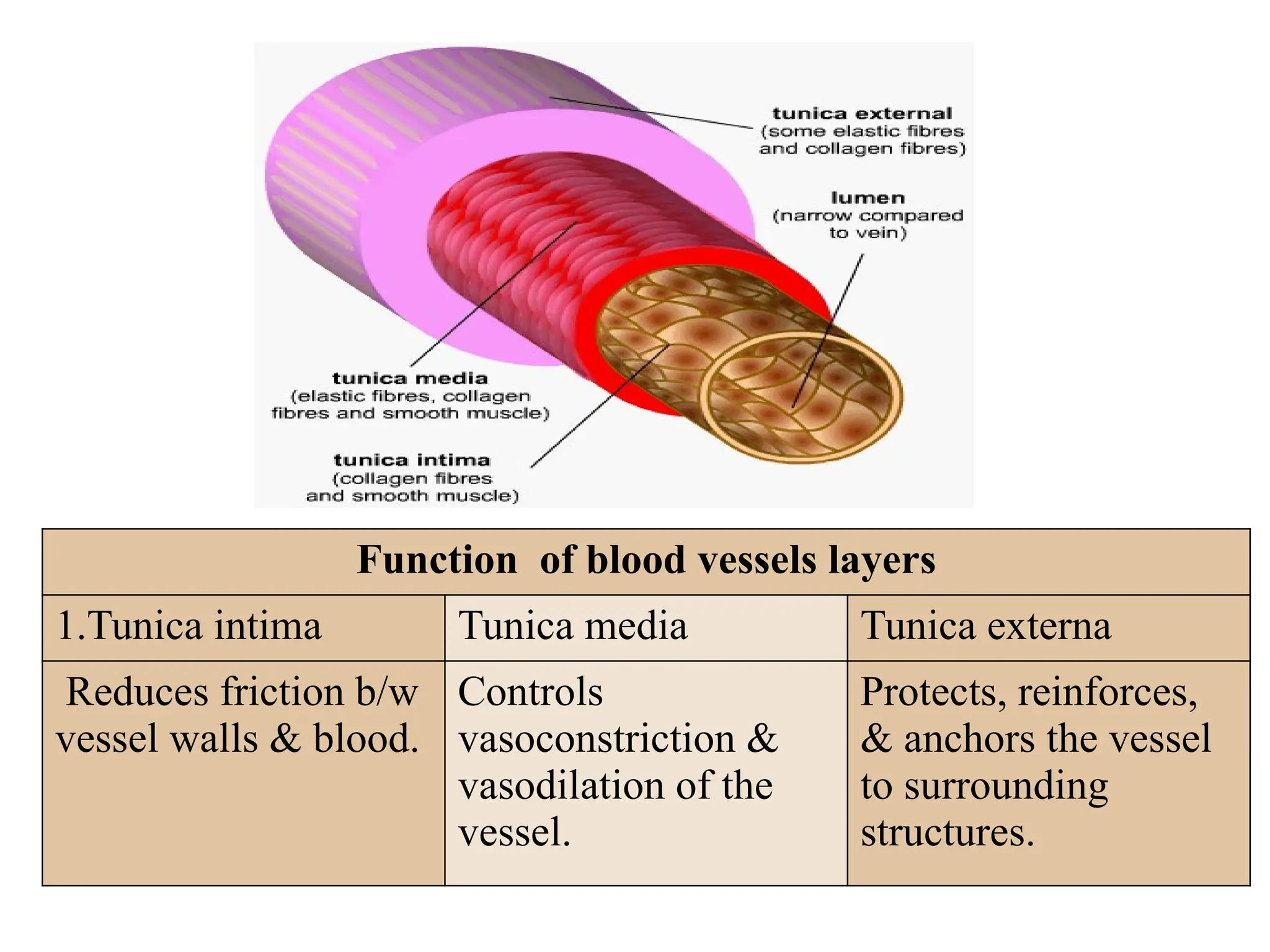 tunica external
(some elastic fibres and collagen fibres)

lumen
(narrow compared to vein)

tunica media
(elastic fibres, collagen fibres and smooth muscle)

tunica intima
(collagen fibres and smooth muscle)

| Function of blood vessels layers | | |
|---|---|---|
| 1.Tunica intima | Tunica media | Tunica externa |
| Reduces friction b/w vessel walls & blood. | Controls vasoconstriction & vasodilation of the vessel. | Protects, reinforces, & anchors the vessel to surrounding structures. |